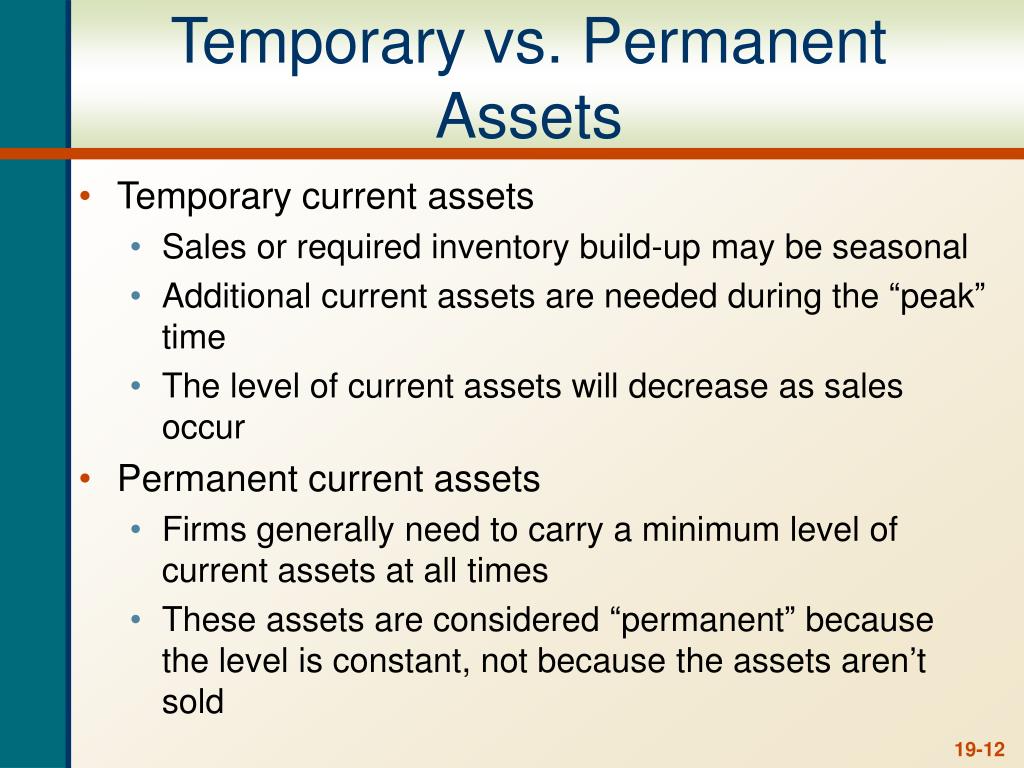 Temporary vs. Permanent Assets

• Temporary current assets
  • Sales or required inventory build-up may be seasonal
  • Additional current assets are needed during the “peak” time
  • The level of current assets will decrease as sales occur
• Permanent current assets
  • Firms generally need to carry a minimum level of current assets at all times
  • These assets are considered “permanent” because the level is constant, not because the assets aren’t sold

19-12